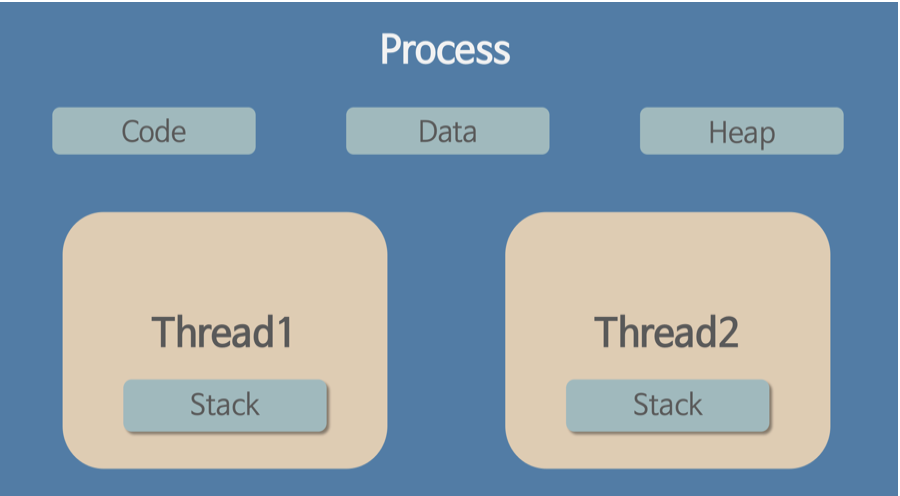 Process

Code

Data

Heap

Thread1

Stack

Thread2

Stack